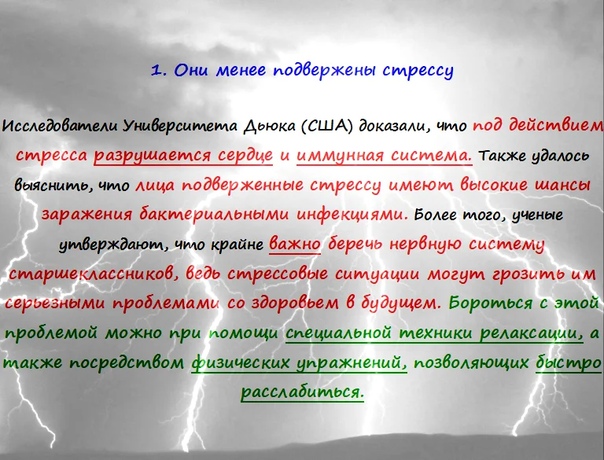 1. Они менее подвержены стрессу

Исследователи Университета Дьюка (США) доказали, что под действием стресса разрушается сердце и иммунная система. Также удалось выяснить, что лица подверженные стрессу имеют высокие шансы заражения бактериальными инфекциями. Более того, ученые утверждают, что крайне важно беречь нервную систему старшеклассников, ведь стрессовые ситуации могут грозить им серьезными проблемами со здоровьем в будущем. Бороться с этой проблемой можно при помощи специальной техники релаксации, а также посредством физических упражнений, позволяющих быстро расслабиться.